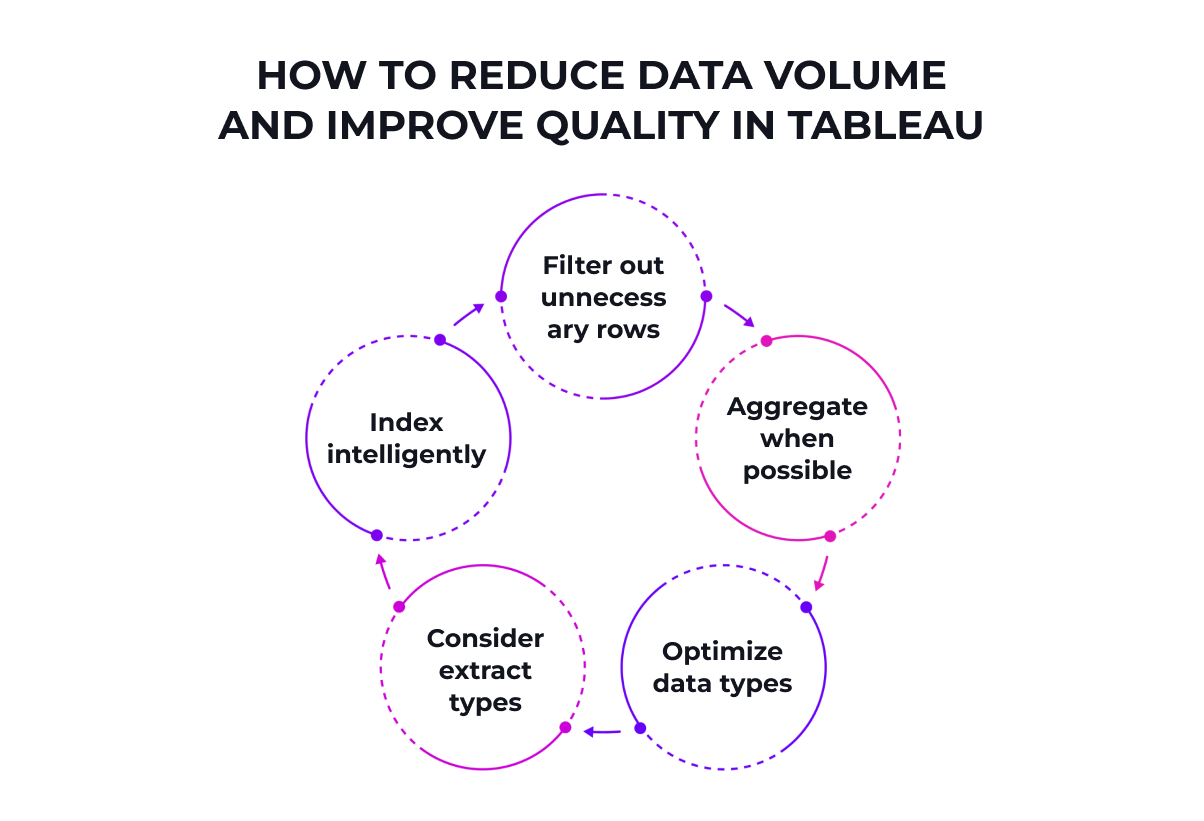 HOW TO REDUCE DATA VOLUME AND IMPROVE QUALITY IN TABLEAU

Filter out unnecess ary rows

Aggregate when possible

Optimize data types

Consider extract types

Index intelligently